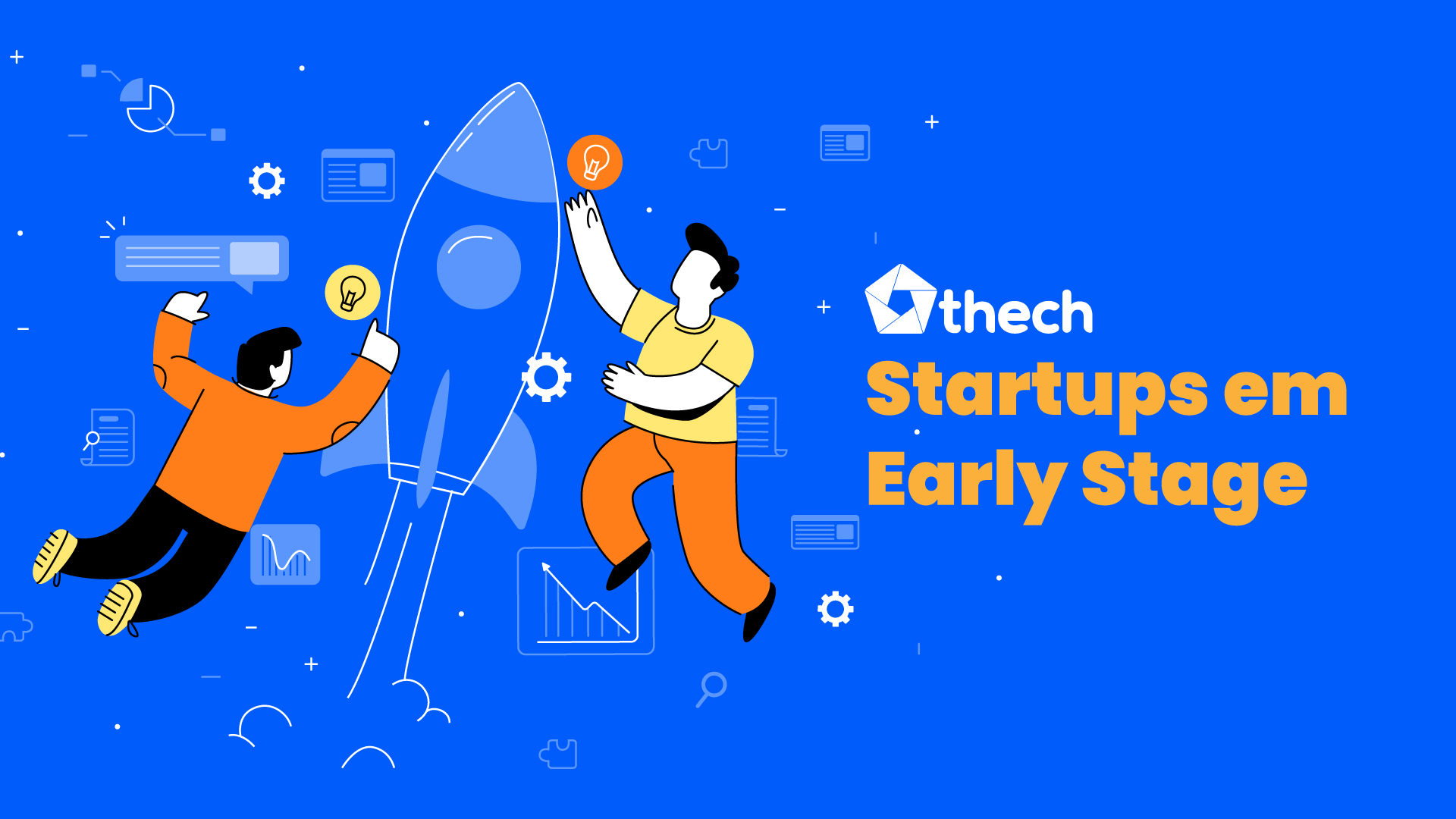 thech

Startups em Early Stage